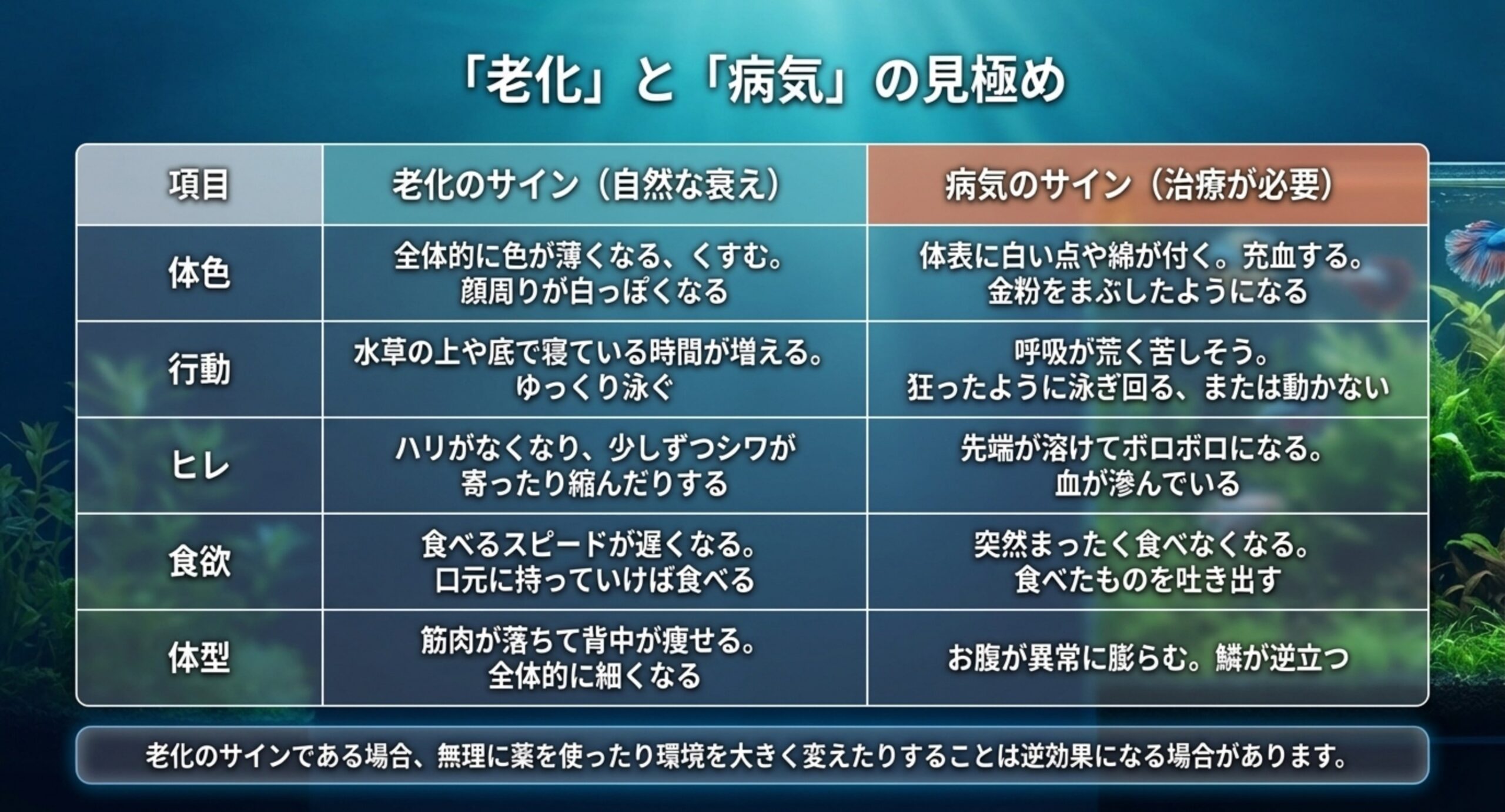 「老化」と「病気」の見極め

| 項目 | 老化のサイン（自然な衰え） | 病気のサイン（治療が必要） |
|---|---|---|
| 体色 | 全体的に色が薄くなる、くすむ。顔周りが白っぽくなる | 体表に白い点や綿が付く。充血する。金粉をまぶしたようになる |
| 行動 | 水草の上や底で寝ている時間が増える。ゆっくり泳ぐ | 呼吸が荒く苦しそう。狂ったように泳ぎ回る、または動かない |
| ヒレ | ハリがなくなり、少しずつシワが寄ったり縮んだりする | 先端が溶けてボロボロになる。血が滲んでいる |
| 食欲 | 食べるスピードが遅くなる。口元に持っていけば食べる | 突然まったく食べなくなる。食べたものを吐き出す |
| 体型 | 筋肉が落ちて背中が痩せる。全体的に細くなる | お腹が異常に膨らむ。鱗が逆立つ |

老化のサインである場合、無理に薬を使ったり環境を大きく変えたりすることは逆効果になる場合があります。